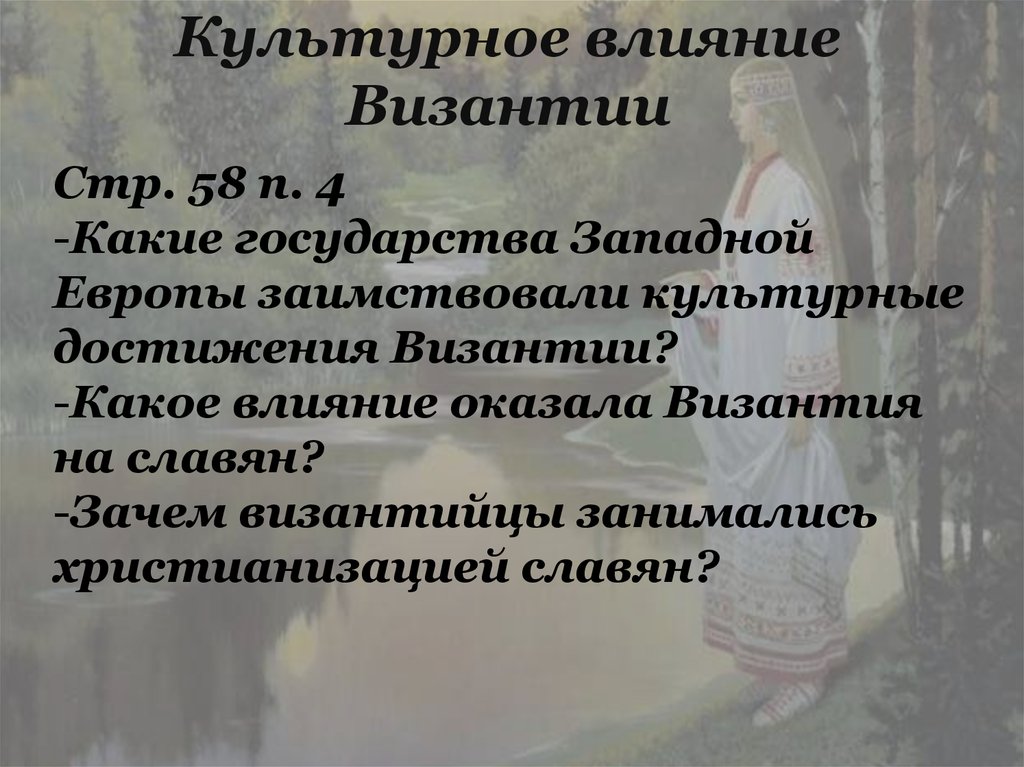 Культурное влияние Византии

Стр. 58 п. 4
-Какие государства Западной Европы заимствовали культурные достижения Византии?
-Какое влияние оказала Византия на славян?
-Зачем византийцы занимались христианизацией славян?